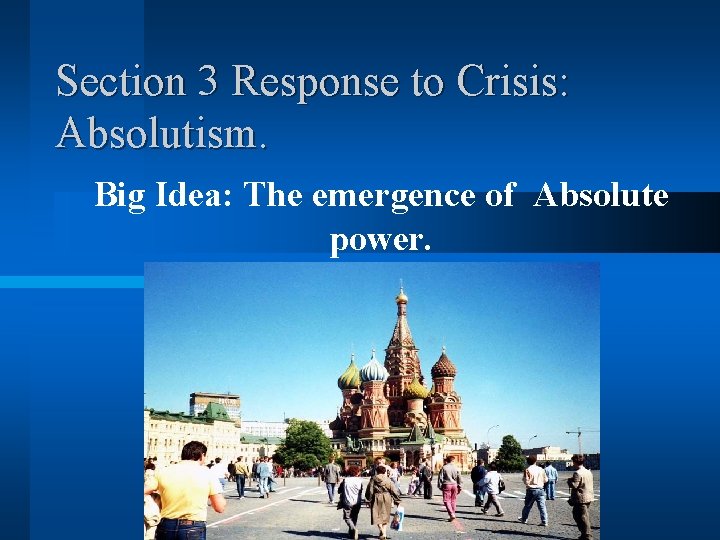 Section 3 Response to Crisis: Absolutism.

Big Idea: The emergence of  Absolute power.